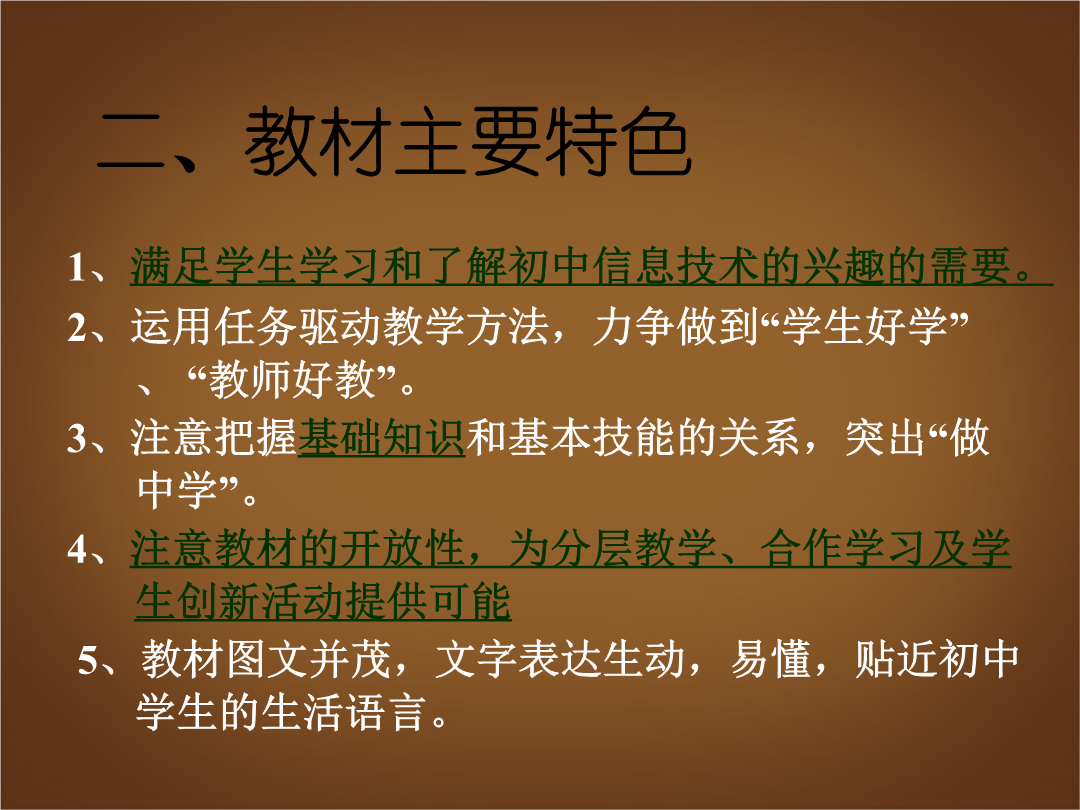 二、教材主要特色

1、满足学生学习和了解初中信息技术的兴趣的需要。

2、运用任务驱动教学方法，力争做到“学生好学”、“教师好教”。

3、注意把握基础知识和基本技能的关系，突出“做中学”。

4、注意教材的开放性，为分层教学、合作学习及学生创新活动提供可能

5、教材图文并茂，文字表达生动，易懂，贴近初中学生的生活语言。